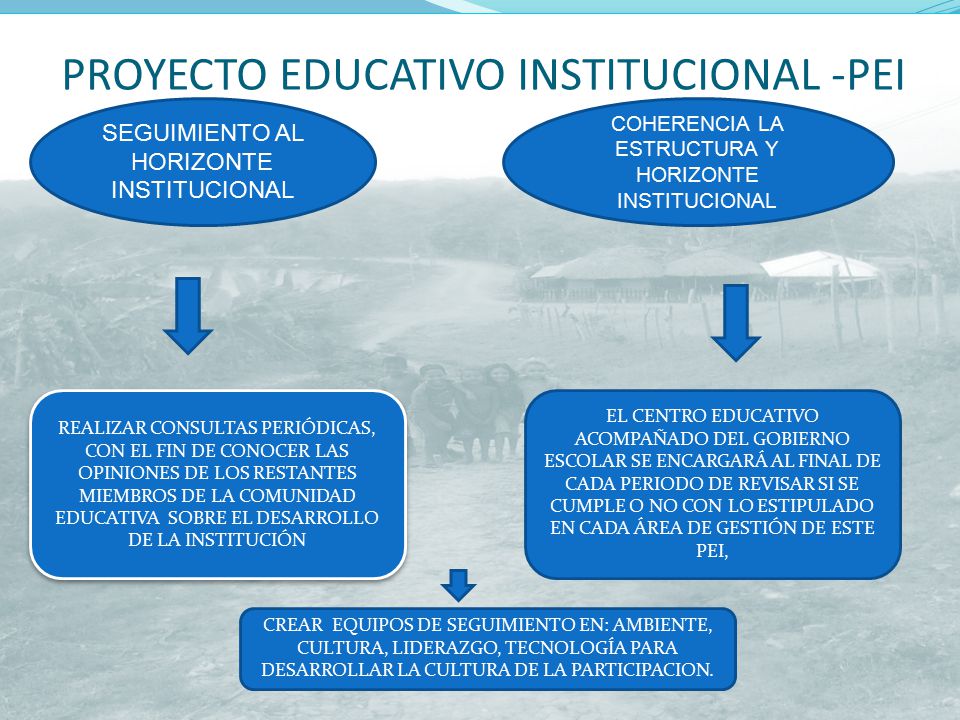 PROYECTO EDUCATIVO INSTITUCIONAL -PEI

SEGUIMIENTO AL HORIZONTE INSTITUCIONAL

COHERENCIA LA ESTRUCTURA Y HORIZONTE INSTITUCIONAL

REALIZAR CONSULTAS PERIÓDICAS, CON EL FIN DE CONOCER LAS OPINIONES DE LOS RESTANTES MIEMBROS DE LA COMUNIDAD EDUCATIVA SOBRE EL DESARROLLO DE LA INSTITUCIÓN

EL CENTRO EDUCATIVO ACOMPAÑADO DEL GOBIERNO ESCOLAR SE ENCARGARÁ AL FINAL DE CADA PERIODO DE REVISAR SI SE CUMPLE O NO CON LO ESTIPULADO EN CADA ÁREA DE GESTIÓN DE ESTE PEI,

CREAR EQUIPOS DE SEGUIMIENTO EN: AMBIENTE, CULTURA, LIDERAZGO, TECNOLOGÍA PARA DESARROLLAR LA CULTURA DE LA PARTICIPACION.